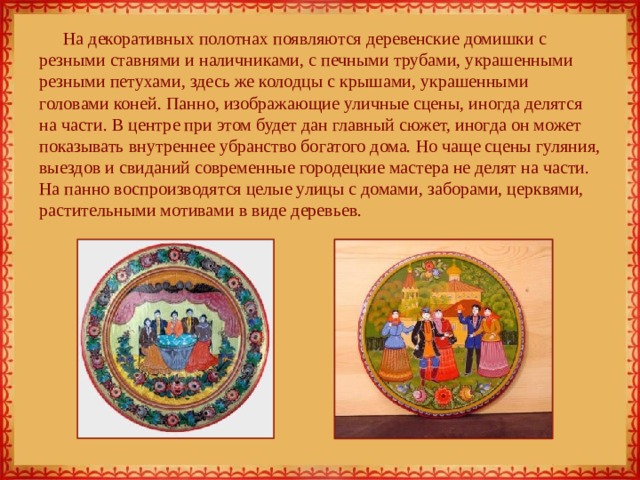 На декоративных полотнах появляются деревенские домишки с резными ставнями и наличниками, с печными трубами, украшенными резными петухами, здесь же колодцы с крышами, украшенными головами коней. Панно, изображающие уличные сцены, иногда делятся на части. В центре при этом будет дан главный сюжет, иногда он может показывать внутреннее убранство богатого дома. Но чаще сцены гуляния, выездов и свиданий современные городецкие мастера не делят на части. На панно воспроизводятся целые улицы с домами, заборами, церквями, растительными мотивами в виде деревьев.